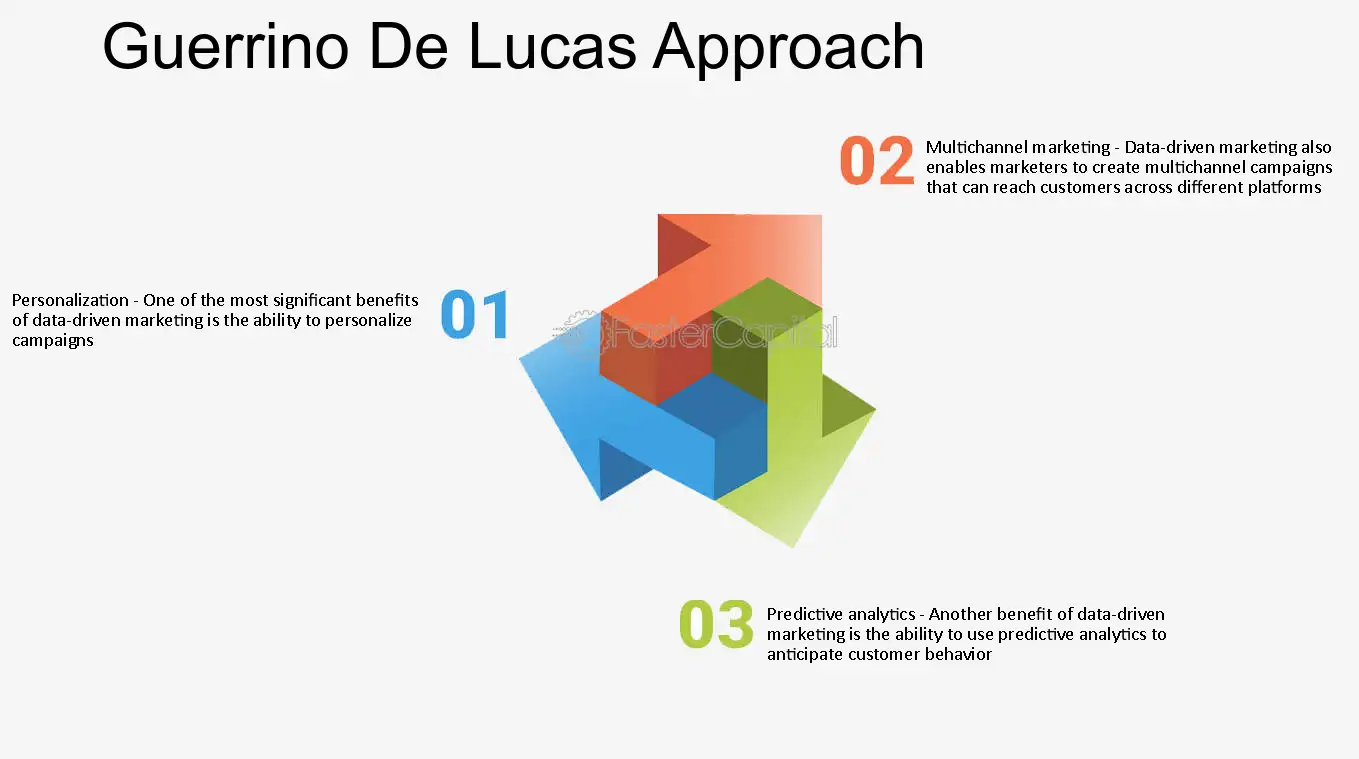 Guerrino De Lucas Approach

02 Multichannel marketing - Data-driven marketing also enables marketers to create multichannel campaigns that can reach customers across different platforms

Personalization - One of the most significant benefits of data-driven marketing is the ability to personalize campaigns 01

03 Predictive analytics - Another benefit of data-driven marketing is the ability to use predictive analytics to anticipate customer behavior

FasterCapital